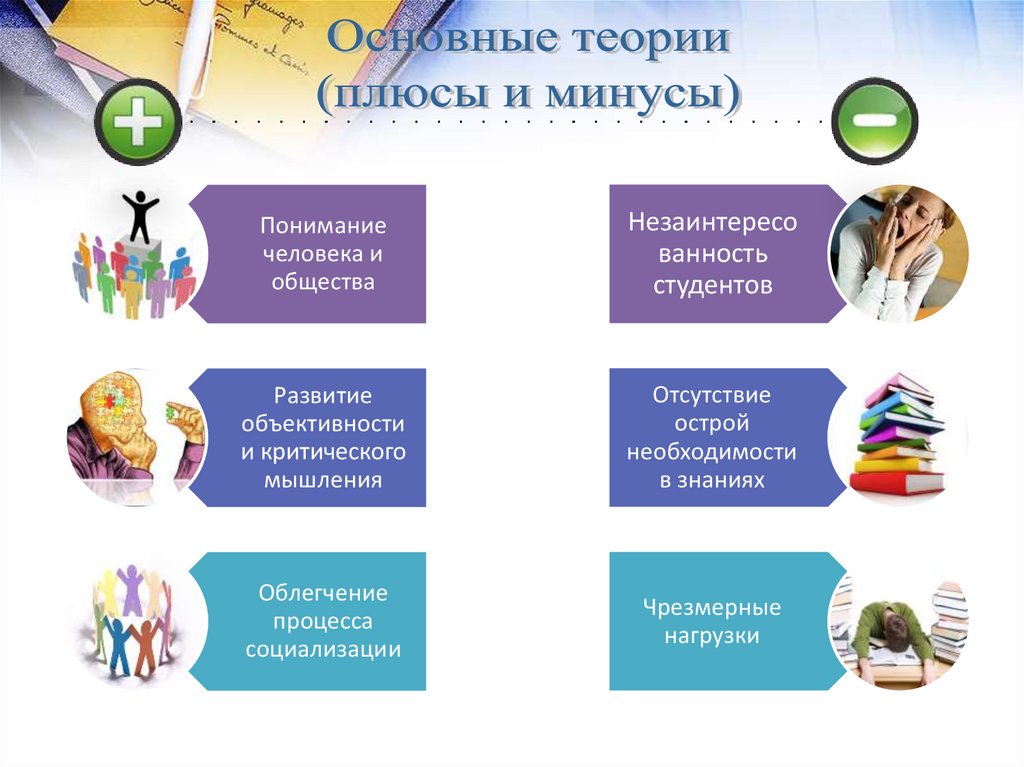 Основные теории
(плюсы и минусы)

Понимание человека и общества

Развитие объективности и критического мышления

Облегчение процесса социализации

Незаинтересованность студентов

Отсутствие острой необходимости в знаниях

Чрезмерные нагрузки